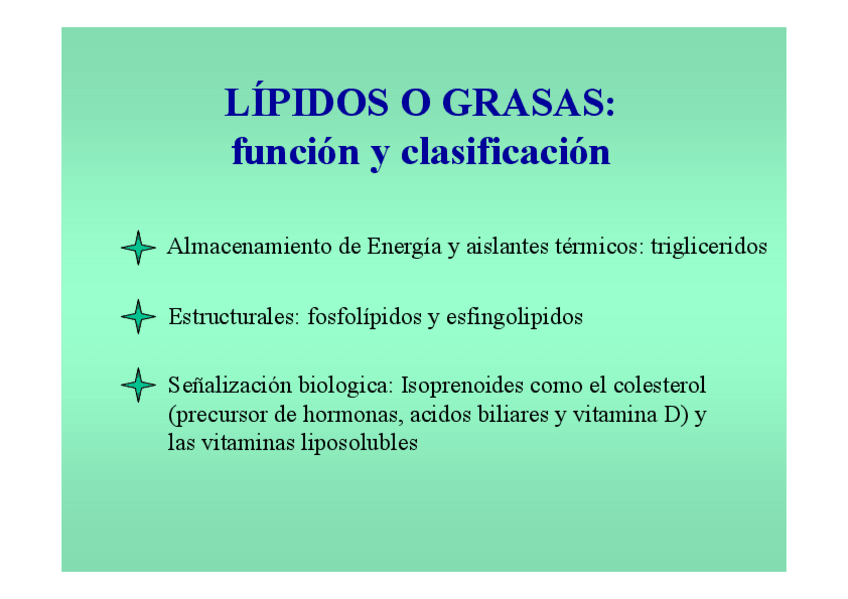 LÍPIDOS O GRASAS:
función y clasificación

Almacenamiento de Energía y aislantes térmicos: trigliceridos

Estructurales: fosfolípidos y esfingolipidos

Señalización biologica: Isoprenoides como el colesterol (precursor de hormonas, acidos biliares y vitamina D) y las vitaminas liposolubles